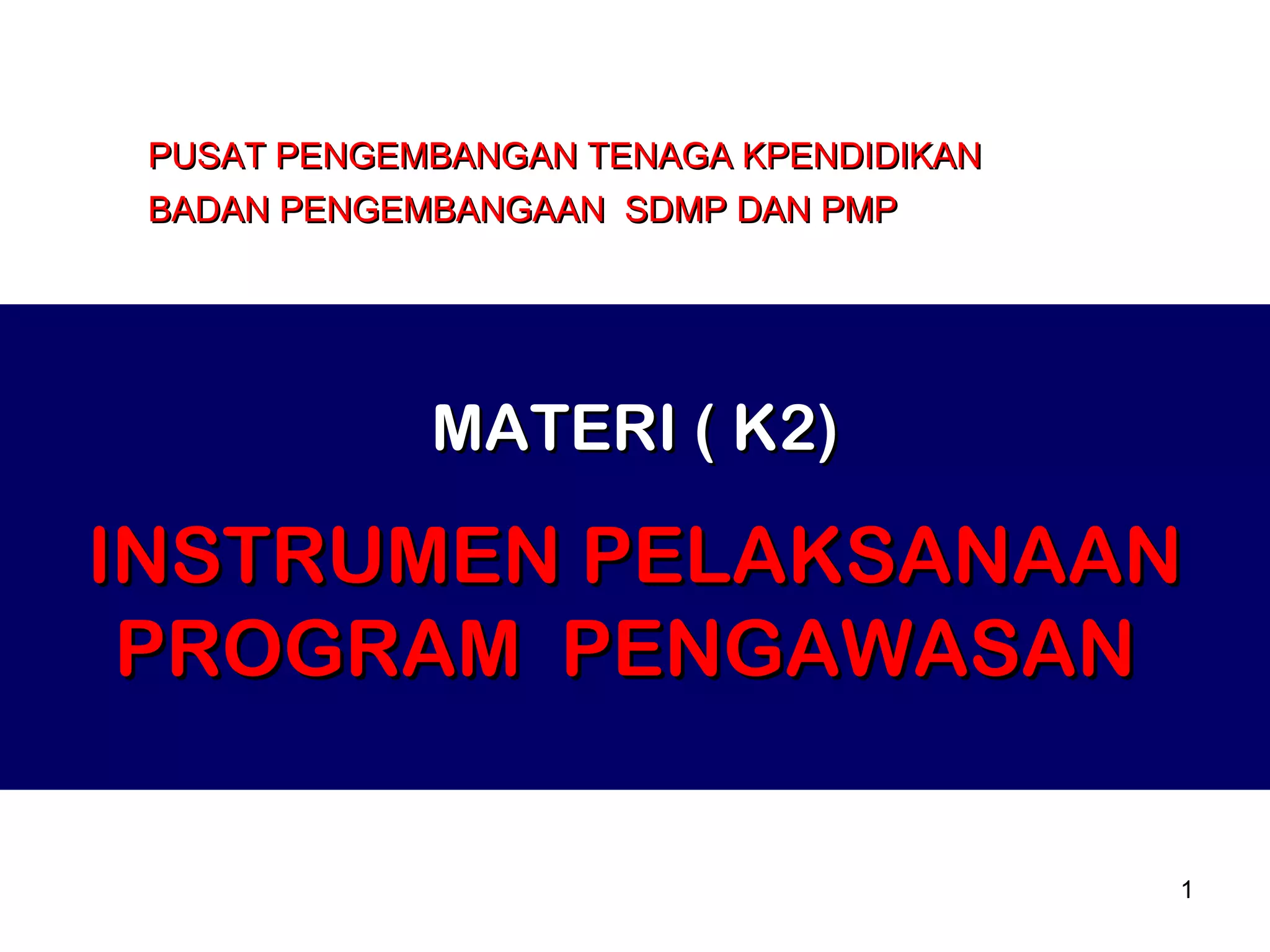 PUSAT PENGEMBANGAN TENAGA KPENDIDIKAN
BADAN PENGEMBANGAAN SDMP DAN PMP

MATERI ( K2)

INSTRUMEN PELAKSANAAN PROGRAM PENGAWASAN

1